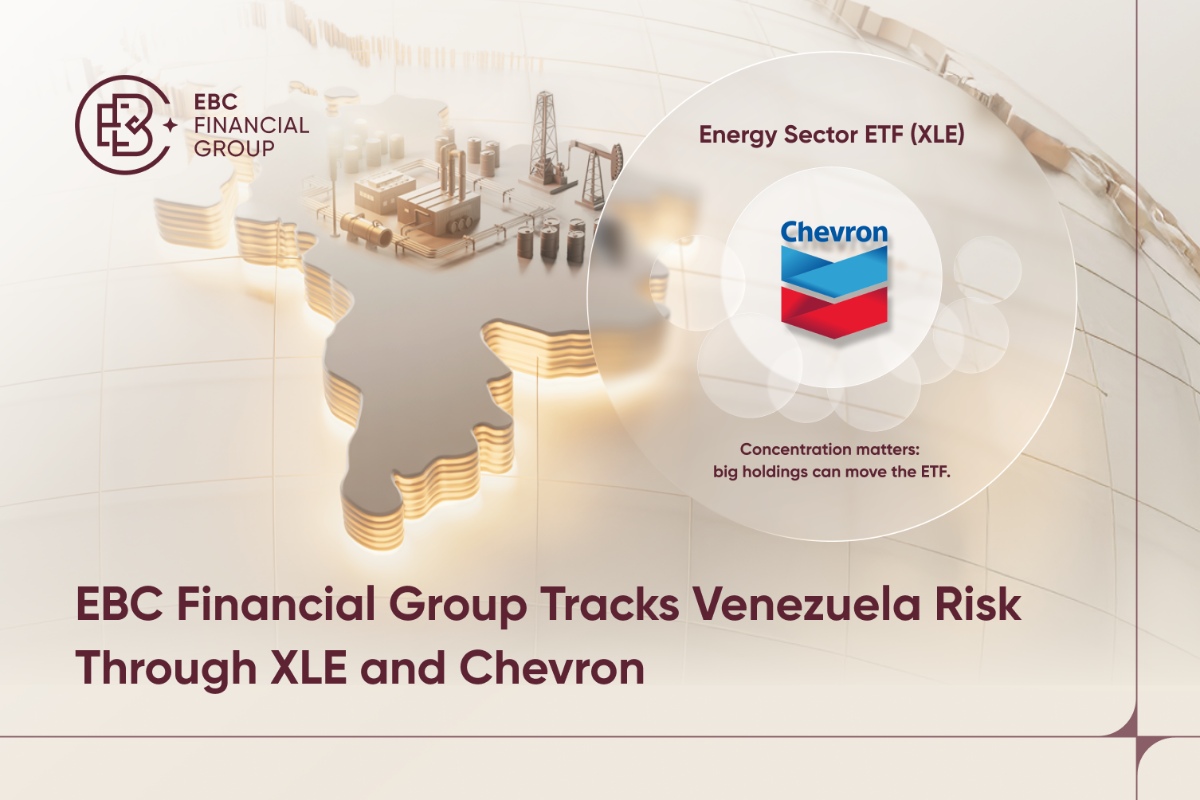 EBC FINANCIAL GROUP

Energy Sector ETF (XLE)

Chevron

Concentration matters: big holdings can move the ETF.

EBC Financial Group Tracks Venezuela Risk Through XLE and Chevron